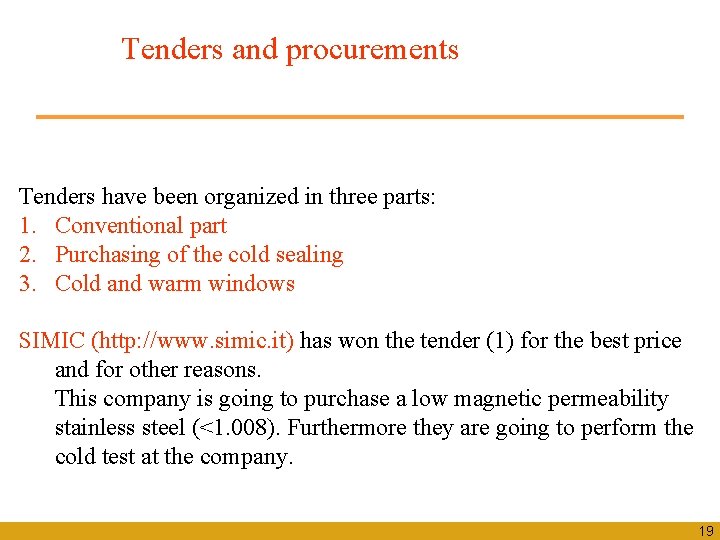 Tenders and procurements

Tenders have been organized in three parts:
1. Conventional part
2. Purchasing of the cold sealing
3. Cold and warm windows

SIMIC (http://www.simic.it) has won the tender (1) for the best price and for other reasons.
This company is going to purchase a low magnetic permeability stainless steel (<1.008). Furthermore they are going to perform the cold test at the company.

19